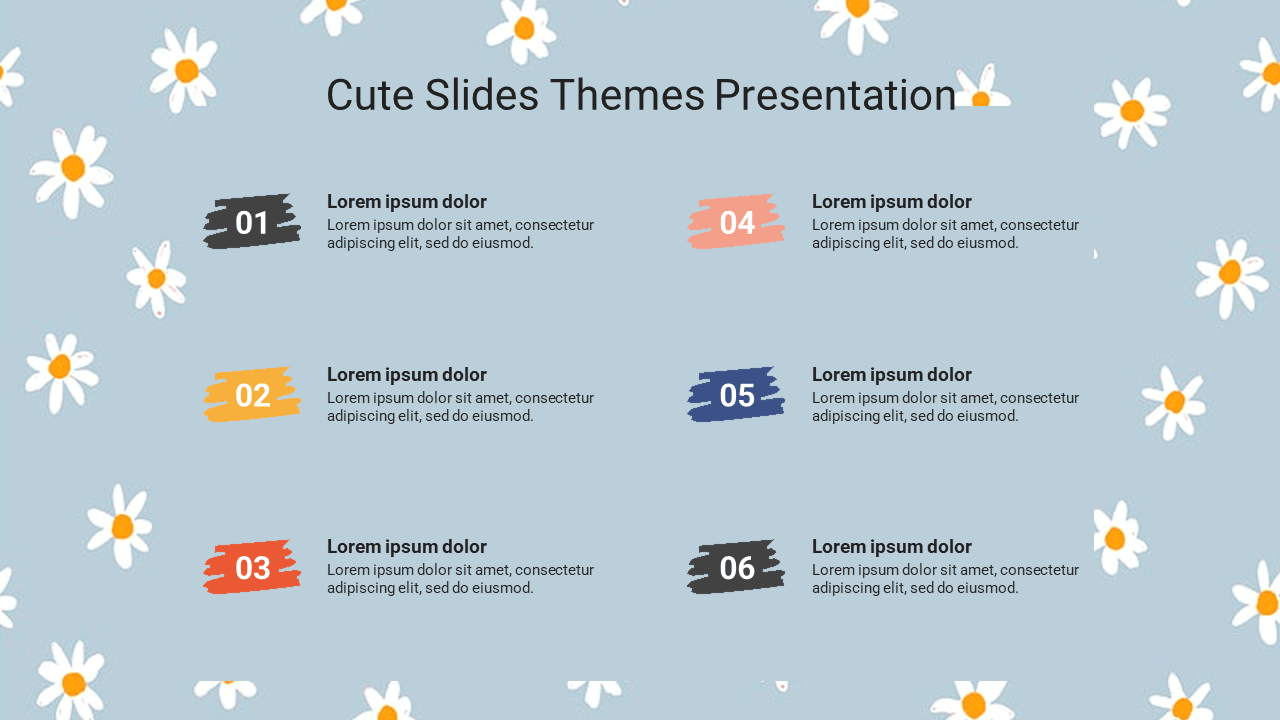 Cute Slides Themes Presentation

01

Lorem ipsum dolor

Lorem ipsum dolor sit amet, consectetur adipiscing elit, sed do eiusmod.

02

Lorem ipsum dolor

Lorem ipsum dolor sit amet, consectetur adipiscing elit, sed do eiusmod.

03

Lorem ipsum dolor

Lorem ipsum dolor sit amet, consectetur adipiscing elit, sed do eiusmod.

04

Lorem ipsum dolor

Lorem ipsum dolor sit amet, consectetur adipiscing elit, sed do eiusmod.

05

Lorem ipsum dolor

Lorem ipsum dolor sit amet, consectetur adipiscing elit, sed do eiusmod.

06

Lorem ipsum dolor

Lorem ipsum dolor sit amet, consectetur adipiscing elit, sed do eiusmod.